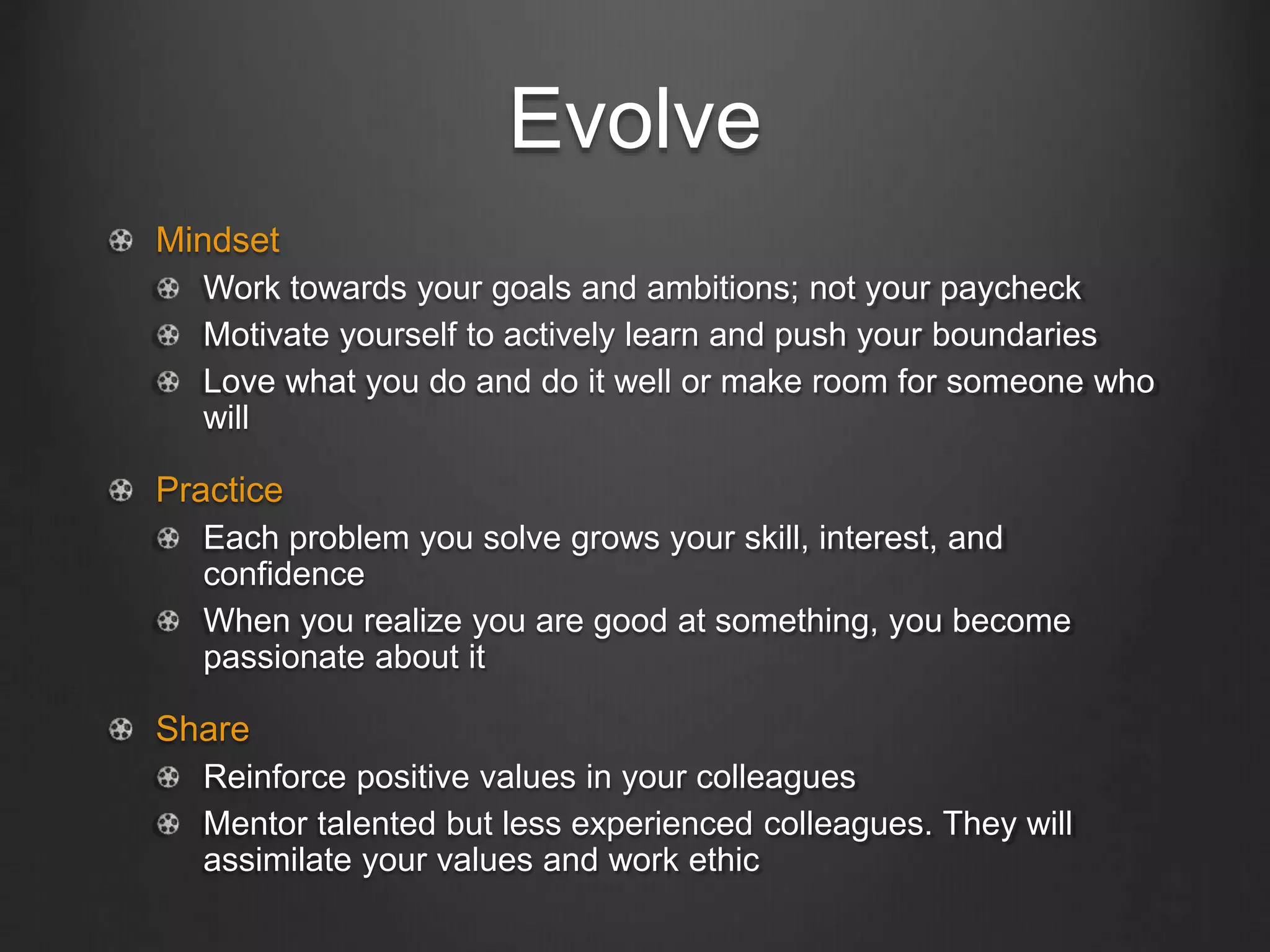 Evolve

Mindset

Work towards your goals and ambitions; not your paycheck

Motivate yourself to actively learn and push your boundaries

Love what you do and do it well or make room for someone who will

Practice

Each problem you solve grows your skill, interest, and confidence

When you realize you are good at something, you become passionate about it

Share

Reinforce positive values in your colleagues

Mentor talented but less experienced colleagues. They will assimilate your values and work ethic